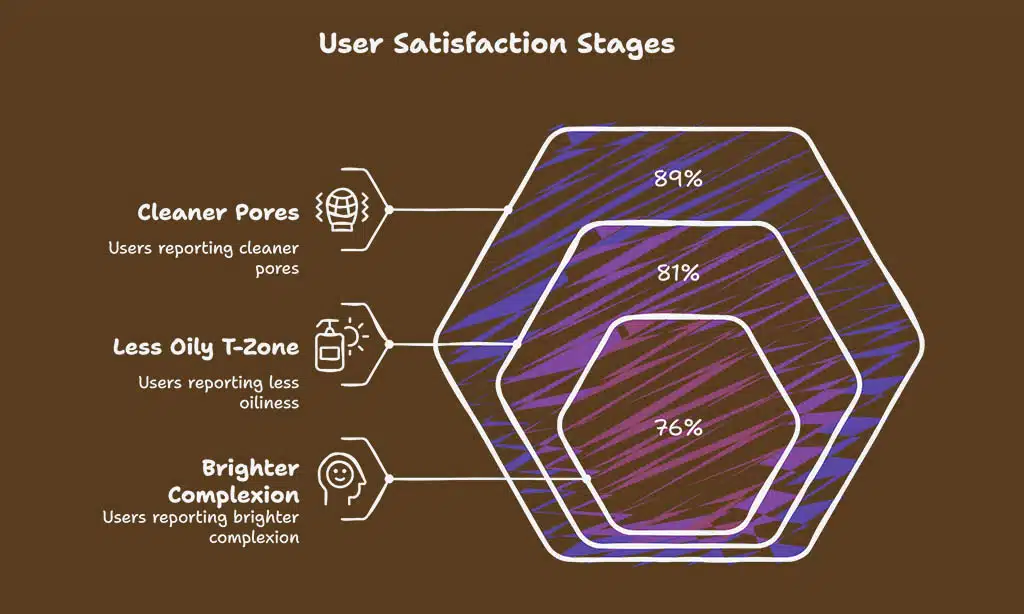 User Satisfaction Stages

Cleaner Pores
Users reporting cleaner pores

Less Oily T-Zone
Users reporting less oiliness

Brighter Complexion
Users reporting brighter complexion

89%

81%

76%